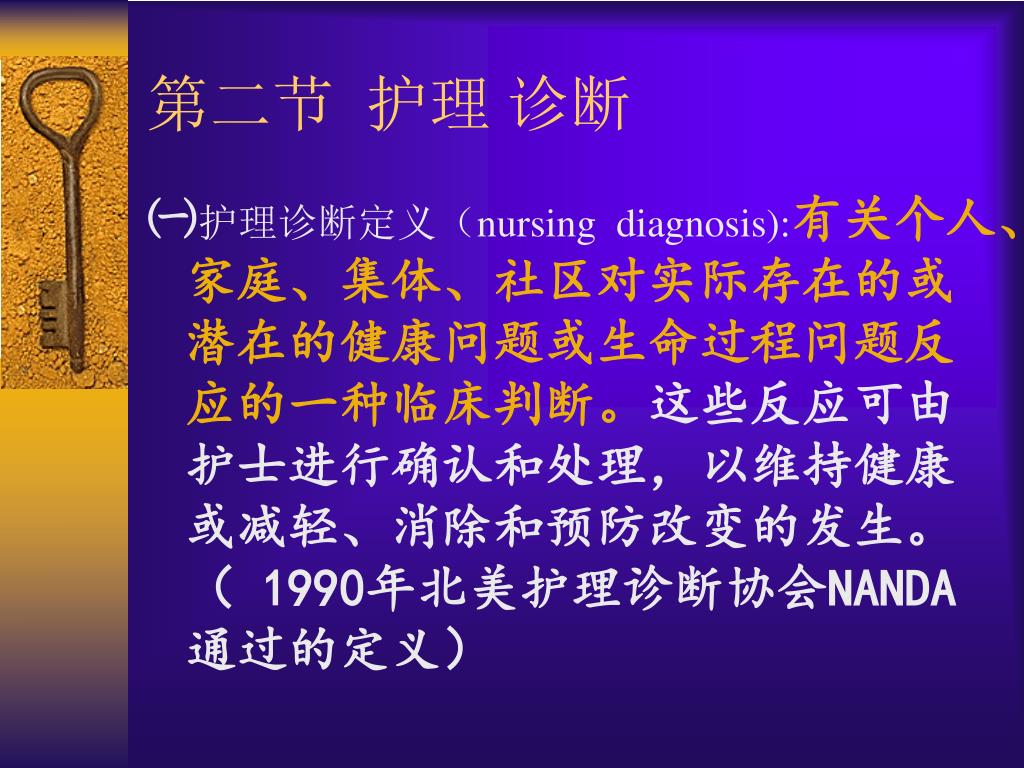 第二节 护理 诊断

㈠护理诊断定义（nursing diagnosis):有关个人、家庭、集体、社区对实际存在的或潜在的健康问题或生命过程问题反应的一种临床判断。这些反应可由护士进行确认和处理，以维持健康或减轻、消除和预防改变的发生。（ 1990年北美护理诊断协会NANDA通过的定义）